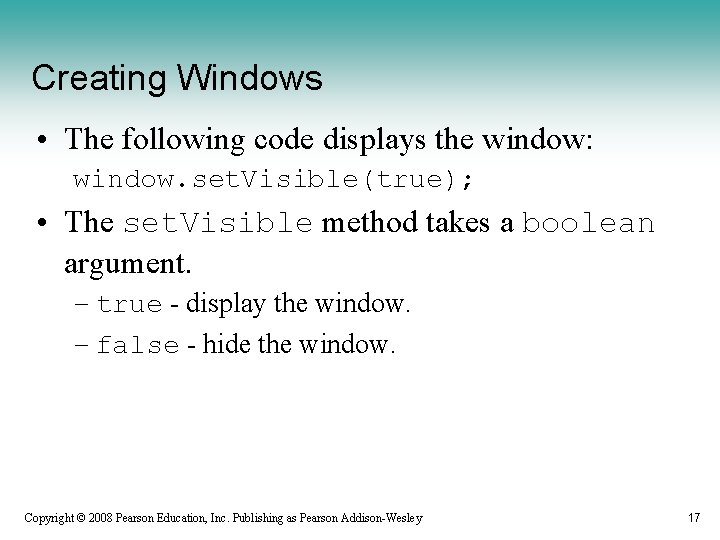 Creating Windows

• The following code displays the window:
window.setVisible(true);

• The setVisible method takes a boolean argument.
– true - display the window.
– false - hide the window.

Copyright © 2008 Pearson Education, Inc. Publishing as Pearson Addison-Wesley

17